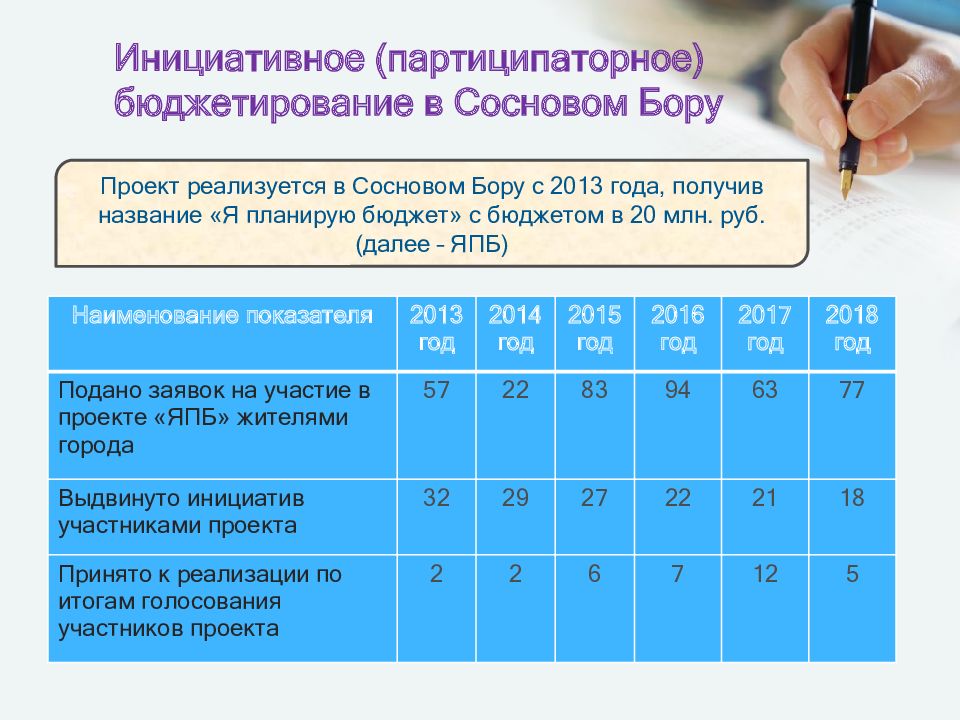 Инициативное (партиципаторное) бюджетирование в Сосновом Бору

Проект реализуется в Сосновом Бору с 2013 года, получив название «Я планирую бюджет» с бюджетом в 20 млн. руб. (далее - ЯПБ)

| Наименование показателя | 2013 год | 2014 год | 2015 год | 2016 год | 2017 год | 2018 год |
|---|---|---|---|---|---|---|
| Подано заявок на участие в проекте «ЯПБ» жителями города | 57 | 22 | 83 | 94 | 63 | 77 |
| Выдвинуто инициатив участниками проекта | 32 | 29 | 27 | 22 | 21 | 18 |
| Принято к реализации по итогам голосования участников проекта | 2 | 2 | 6 | 7 | 12 | 5 |